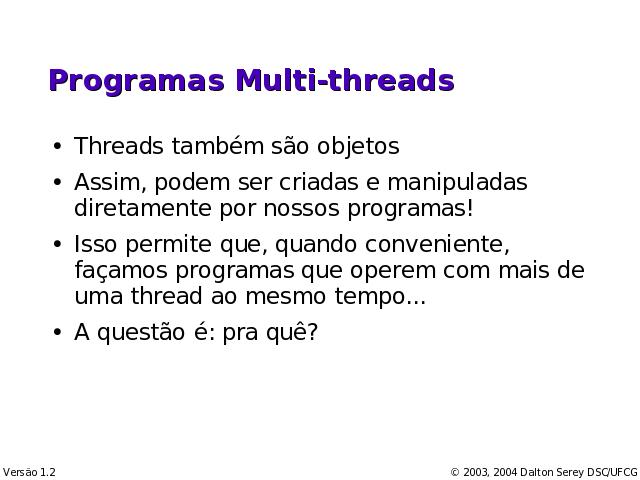 Programas Multi-threads

• Threads também são objetos

• Assim, podem ser criadas e manipuladas diretamente por nossos programas!

• Isso permite que, quando conveniente, façamos programas que operem com mais de uma thread ao mesmo tempo...

• A questão é: pra quê?

Versão 1.2

© 2003, 2004 Dalton Serey DSC/UFCG